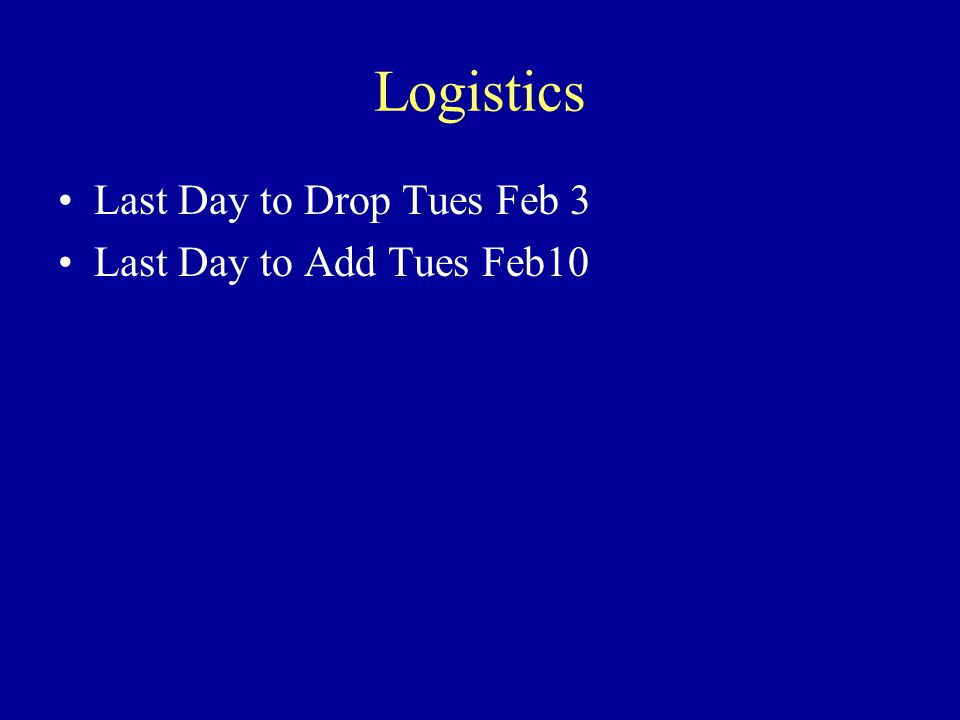 Logistics

• Last Day to Drop Tues Feb 3
• Last Day to Add Tues Feb10